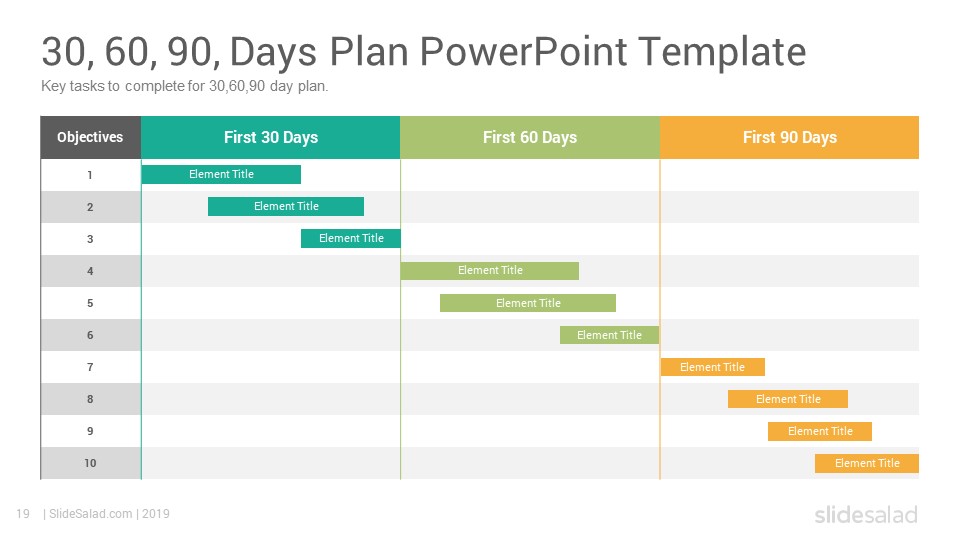 30, 60, 90, Days Plan PowerPoint Template
Key tasks to complete for 30,60,90 day plan.

| Objectives | First 30 Days | First 60 Days | First 90 Days |
|---|---|---|---|
| 1 | Element Title | | |
| 2 | Element Title | | |
| 3 | Element Title | | |
| 4 | | Element Title | |
| 5 | | Element Title | |
| 6 | | Element Title | |
| 7 | | | Element Title |
| 8 | | | Element Title |
| 9 | | | Element Title |
| 10 | | | Element Title |

19 | SlideSalad.com | 2019

slidesalad